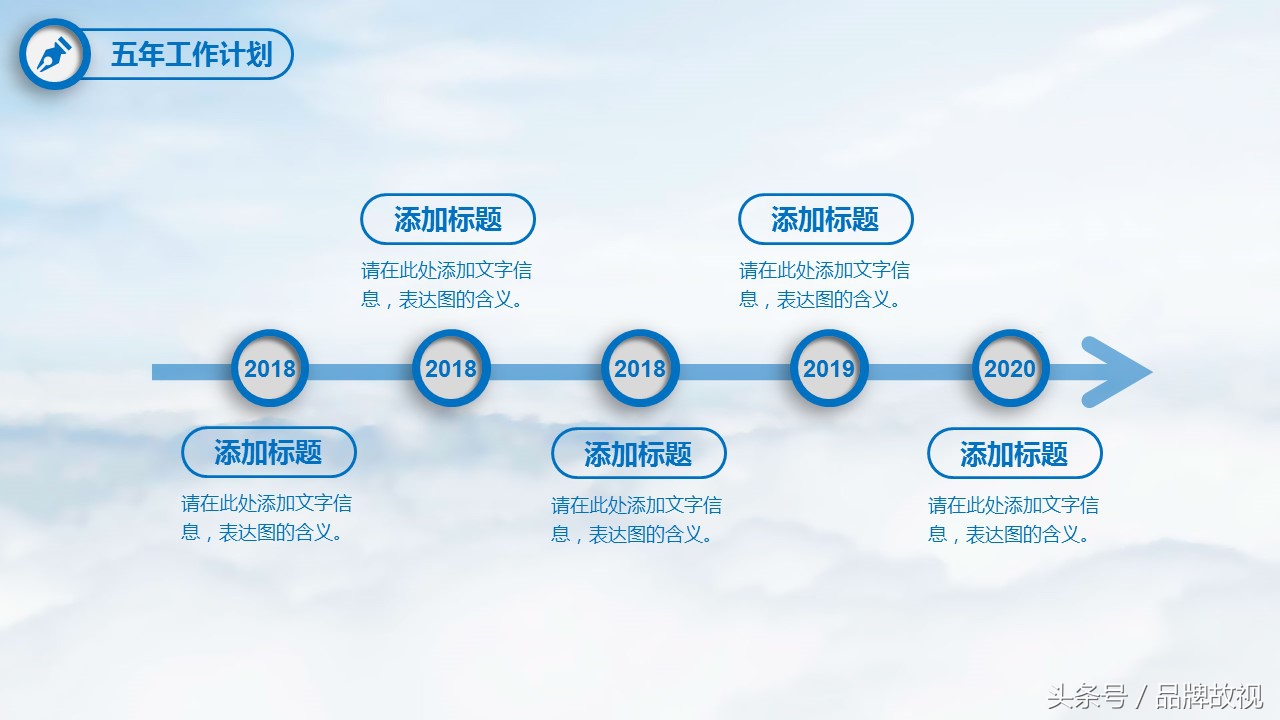 五年工作计划

添加标题
请在此处添加文字信息，表达图的含义。

添加标题
请在此处添加文字信息，表达图的含义。

2018 2018 2018 2019 2020

添加标题
请在此处添加文字信息，表达图的含义。

添加标题
请在此处添加文字信息，表达图的含义。

添加标题
请在此处添加文字信息，表达图的含义。

头条号 / 品牌故视